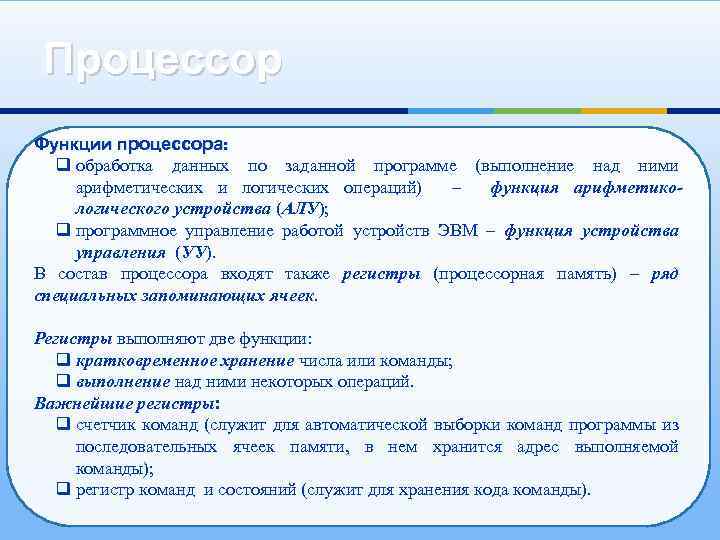 Процессор

Функции процессора:
❑ обработка данных по заданной программе (выполнение над ними арифметических и логических операций) – функция арифметико-логического устройства (АЛУ);
❑ программное управление работой устройств ЭВМ – функция устройства управления (УУ).
В состав процессора входят также регистры (процессорная память) – ряд специальных запоминающих ячеек.

Регистры выполняют две функции:
❑ кратковременное хранение числа или команды;
❑ выполнение над ними некоторых операций.
Важнейшие регистры:
❑ счетчик команд (служит для автоматической выборки команд программы из последовательных ячеек памяти, в нем хранится адрес выполняемой команды);
❑ регистр команд и состояний (служит для хранения кода команды).